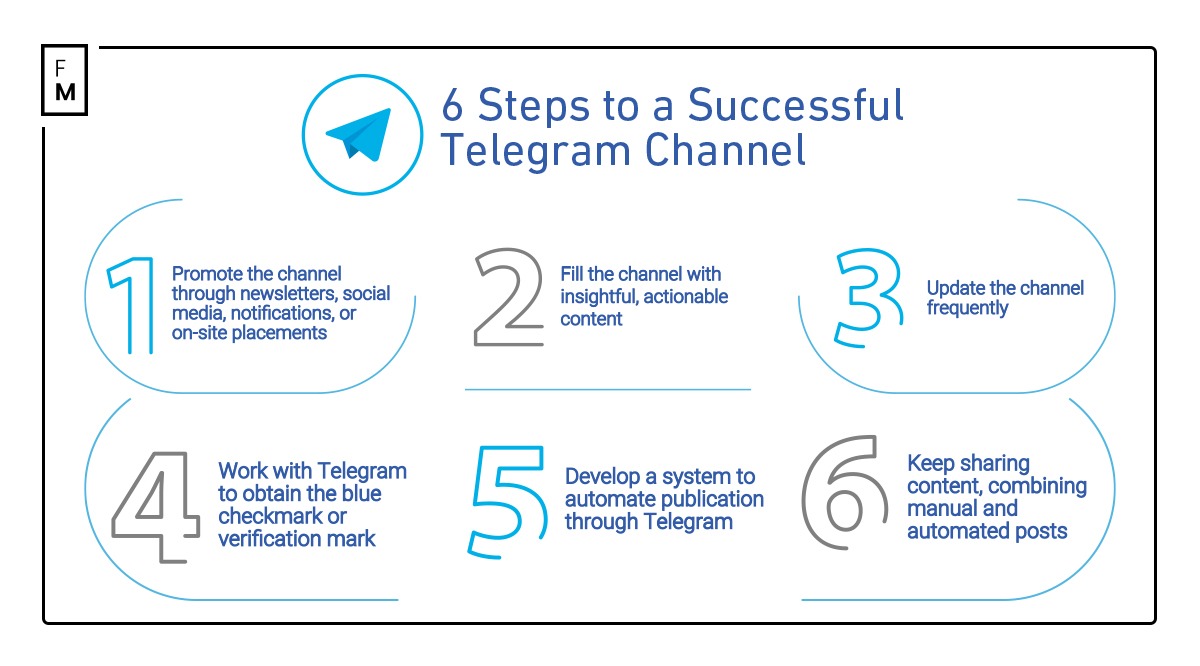 F
M

6 Steps to a Successful Telegram Channel

1
Promote the channel through newsletters, social media, notifications, or on-site placements

2
Fill the channel with insightful, actionable content

3
Update the channel frequently

4
Work with Telegram to obtain the blue checkmark or verification mark

5
Develop a system to automate publication through Telegram

6
Keep sharing content, combining manual and automated posts